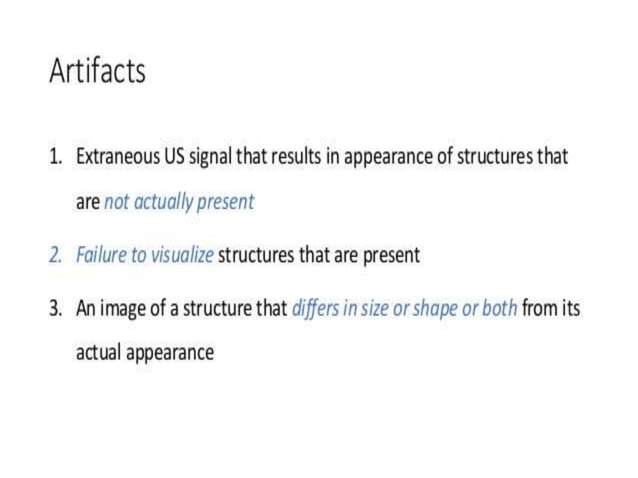 Artifacts

1. Extraneous US signal that results in appearance of structures that are not actually present

2. Failure to visualize structures that are present

3. An image of a structure that differs in size or shape or both from its actual appearance